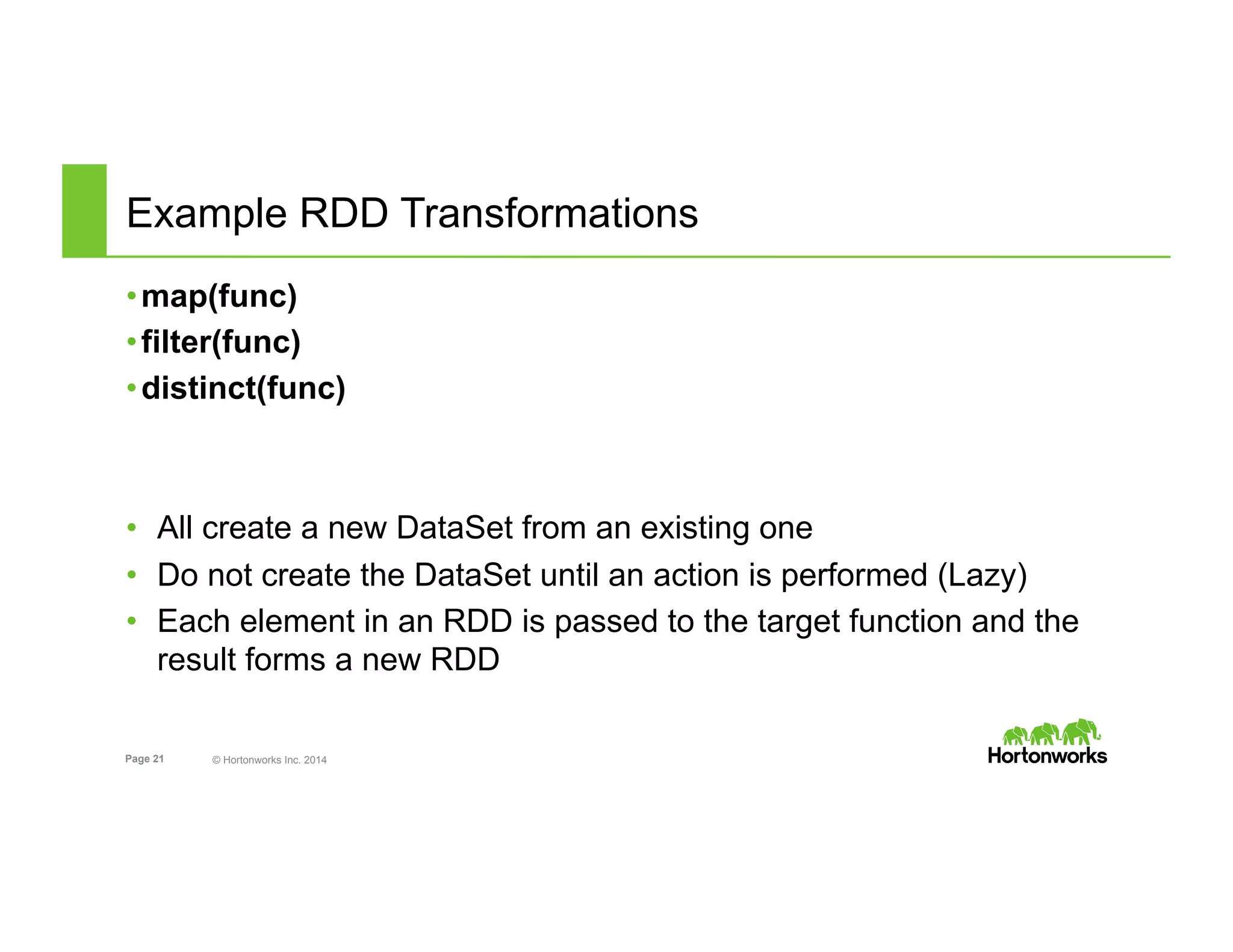 Example RDD Transformations

• map(func)
• filter(func)
• distinct(func)

• All create a new DataSet from an existing one
• Do not create the DataSet until an action is performed (Lazy)
• Each element in an RDD is passed to the target function and the result forms a new RDD

Page 21

© Hortonworks Inc. 2014

Hortonworks